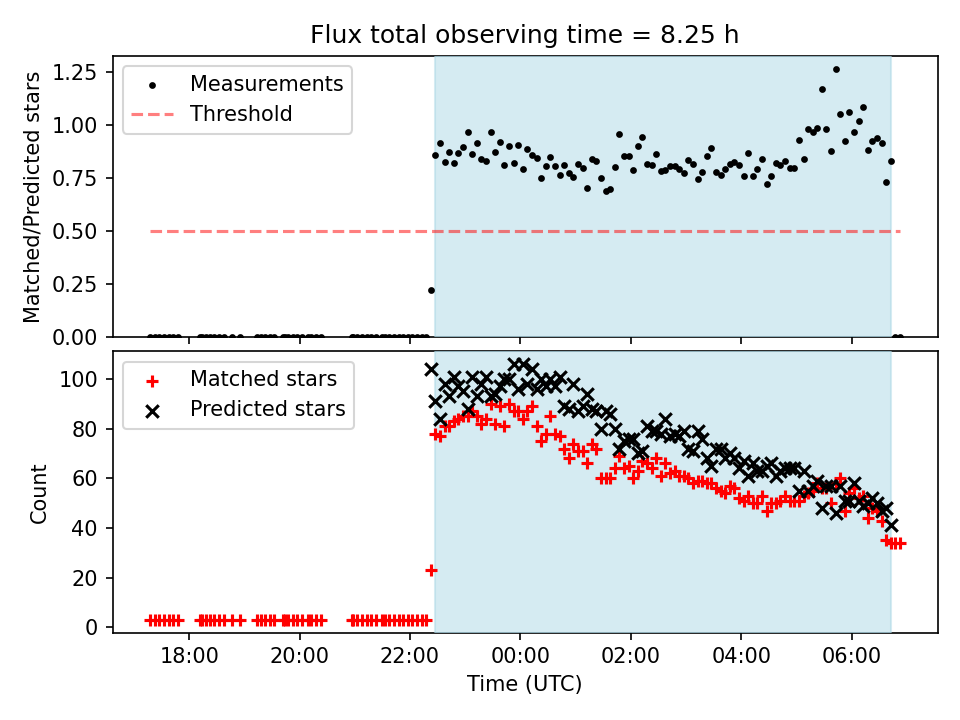 Flux total observing time = 8.25 h

Matched/Predicted stars

1.25
1.00
0.75
0.50
0.25
0.00

Measurements
Threshold

Count

100
80
60
40
20
0

Matched stars
Predicted stars

18:00
20:00
22:00
00:00
02:00
04:00
06:00

Time (UTC)